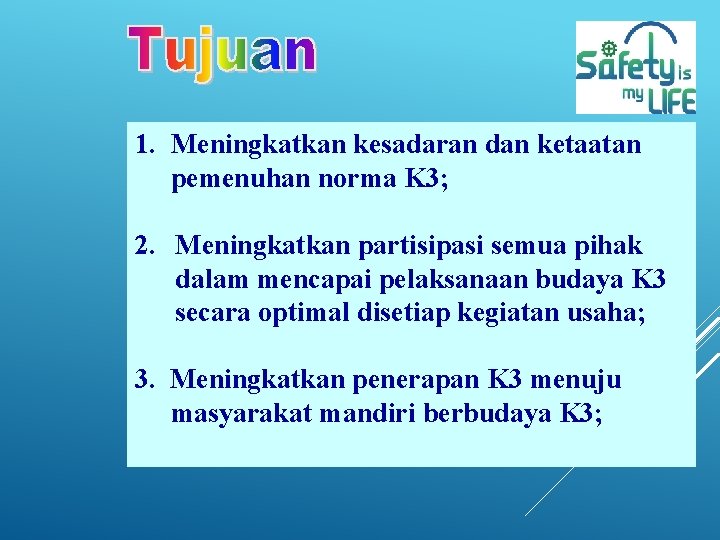 Tujuan

Safety is my LIFE

1. Meningkatkan kesadaran dan ketaatan pemenuhan norma K3;

2. Meningkatkan partisipasi semua pihak dalam mencapai pelaksanaan budaya K3 secara optimal disetiap kegiatan usaha;

3. Meningkatkan penerapan K3 menuju masyarakat mandiri berbudaya K3;